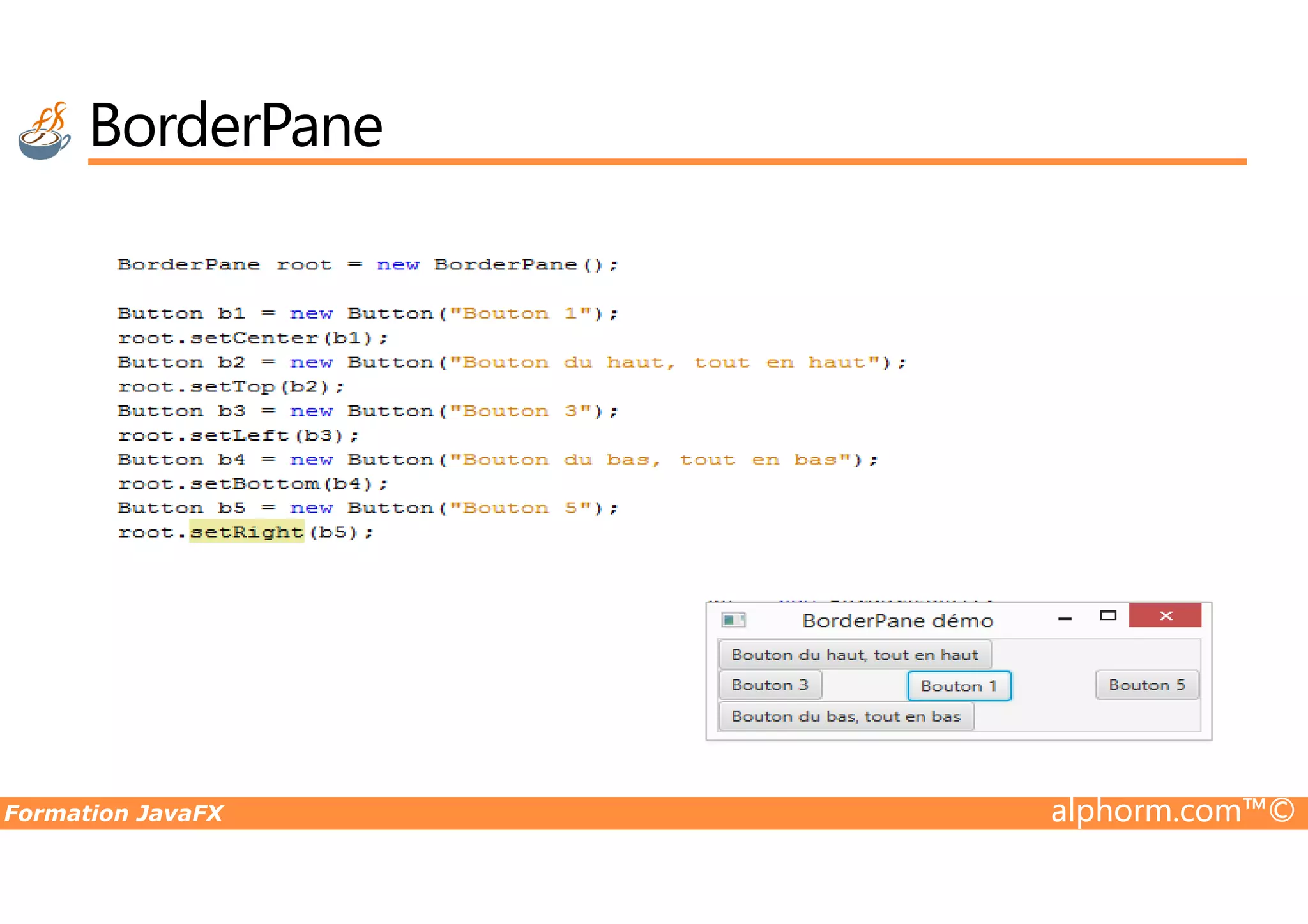 BorderPane

BorderPane root = new BorderPane();

Button b1 = new Button("Bouton 1");
root.setCenter(b1);
Button b2 = new Button("Bouton du haut, tout en haut");
root.setTop(b2);
Button b3 = new Button("Bouton 3");
root.setLeft(b3);
Button b4 = new Button("Bouton du bas, tout en bas");
root.setBottom(b4);
Button b5 = new Button("Bouton 5");
root.setRight(b5);

BorderPane démo

Bouton du haut, tout en haut

Bouton 3

Bouton 1

Bouton 5

Bouton du bas, tout en bas

Formation JavaFX

alphorm.com™©